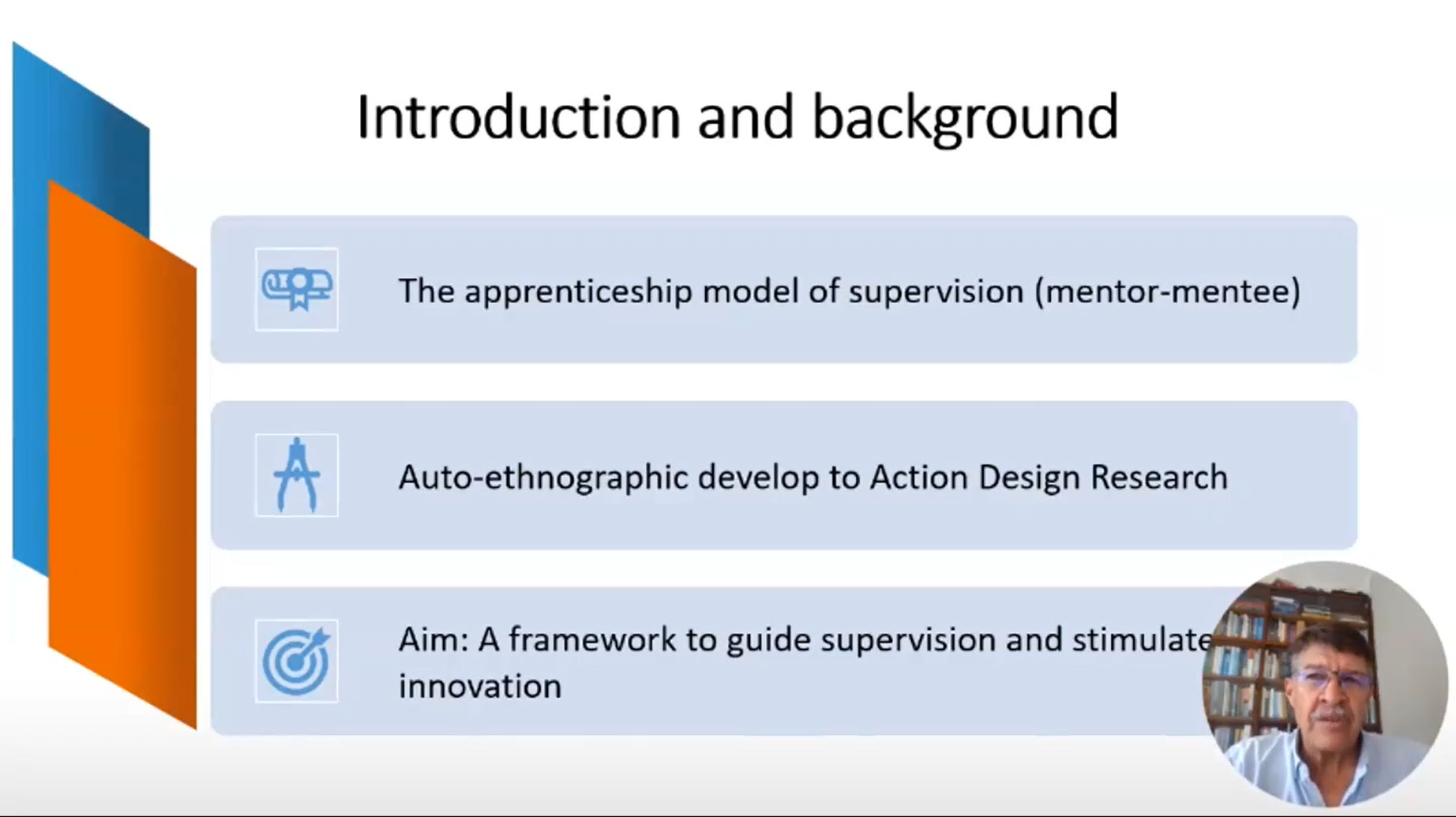 Introduction and background

The apprenticeship model of supervision (mentor-mentee)

Auto-ethnographic develop to Action Design Research

Aim: A framework to guide supervision and stimulate innovation